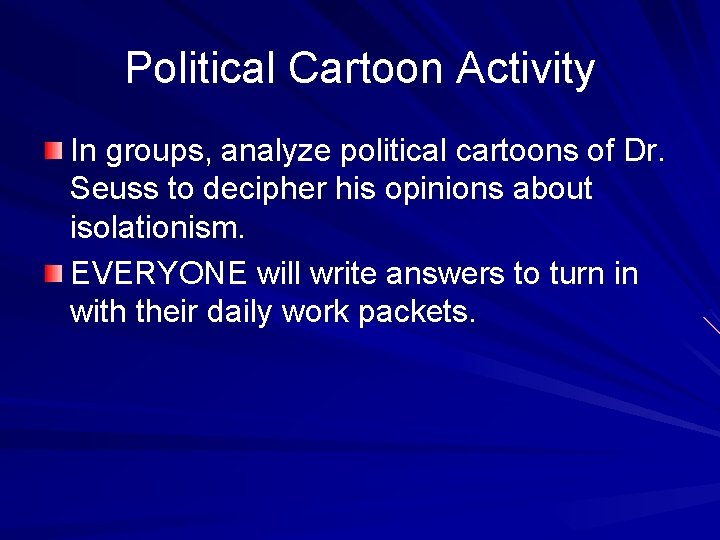 Political Cartoon Activity

In groups, analyze political cartoons of Dr. Seuss to decipher his opinions about isolationism.

EVERYONE will write answers to turn in with their daily work packets.